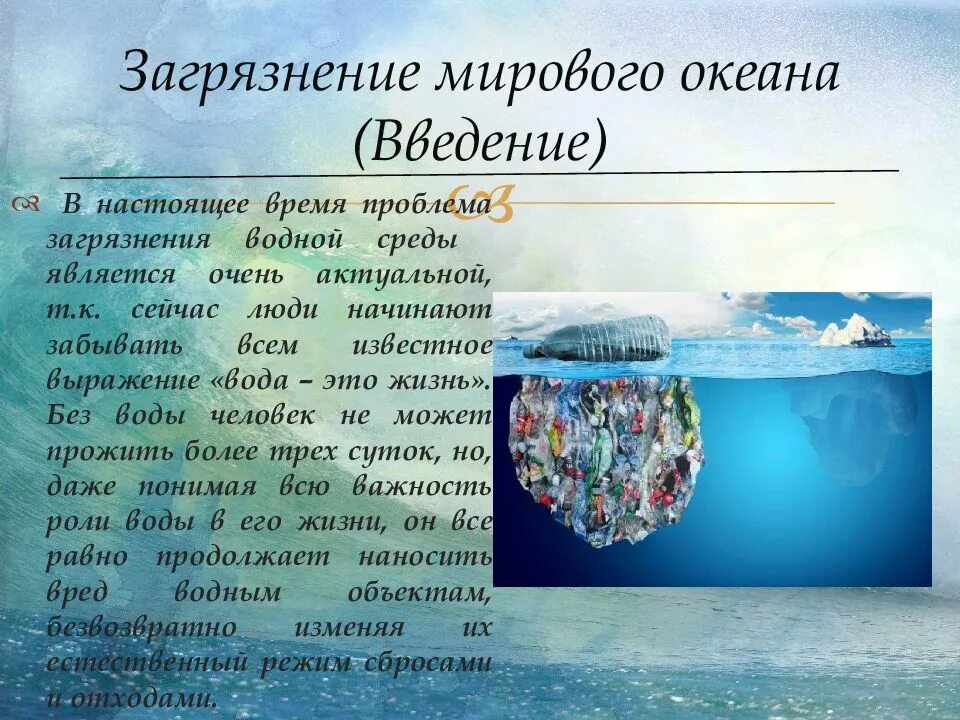 Загрязнение мирового океана (Введение)

В настоящее время проблема загрязнения водной среды является очень актуальной, т.к. сейчас люди начинают забывать всем известное выражение «вода – это жизнь». Без воды человек не может прожить более трех суток, но, даже понимая всю важность роли воды в его жизни, он все равно продолжает наносить вред водным объектам, безвозвратно изменяя их естественный режим сбросами и отходами.